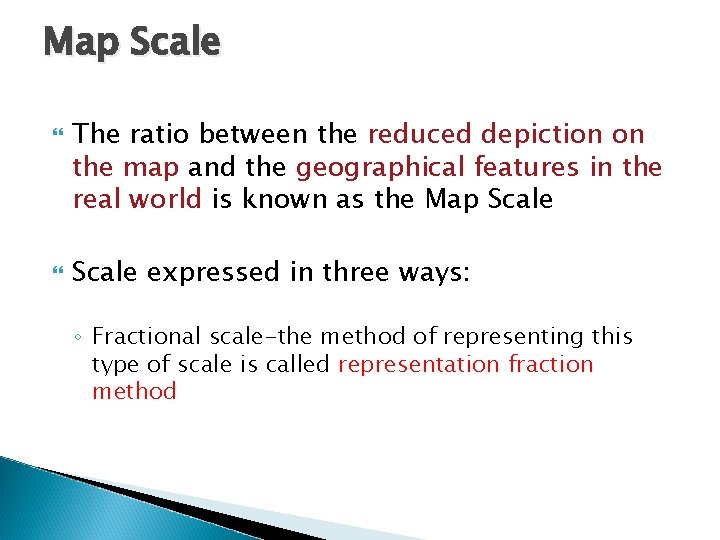 Map Scale

The ratio between the reduced depiction on the map and the geographical features in the real world is known as the Map Scale

Scale expressed in three ways:

◦ Fractional scale-the method of representing this type of scale is called representation fraction method